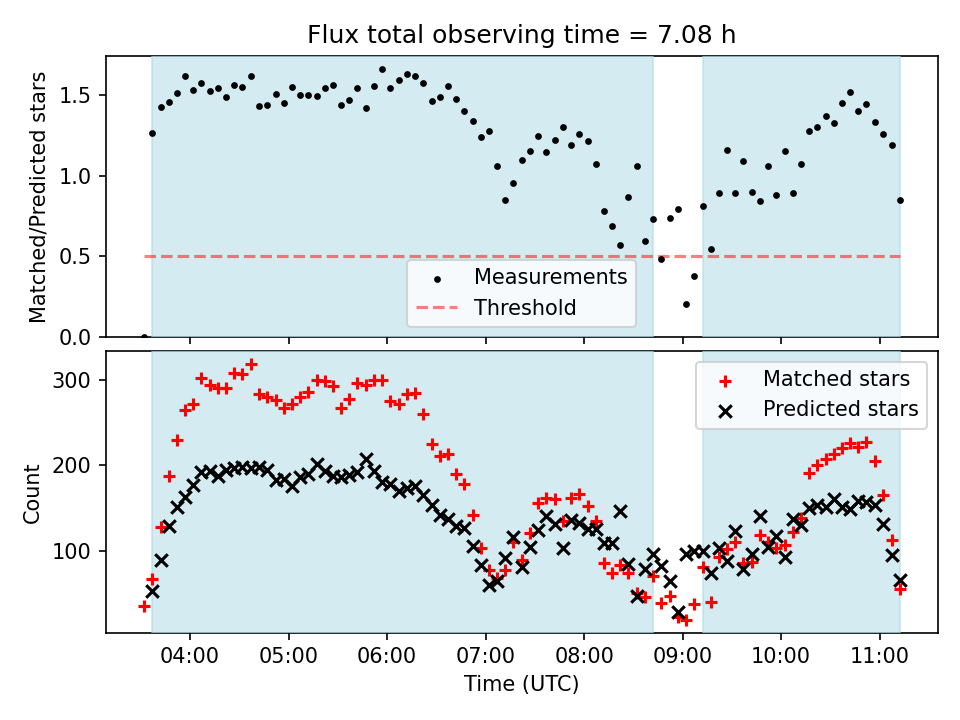 Flux total observing time = 7.08 h

Matched/Predicted stars

1.5
1.0
0.5
0.0

Measurements
Threshold

Count

300
200
100

Matched stars
Predicted stars

04:00 05:00 06:00 07:00 08:00 09:00 10:00 11:00

Time (UTC)